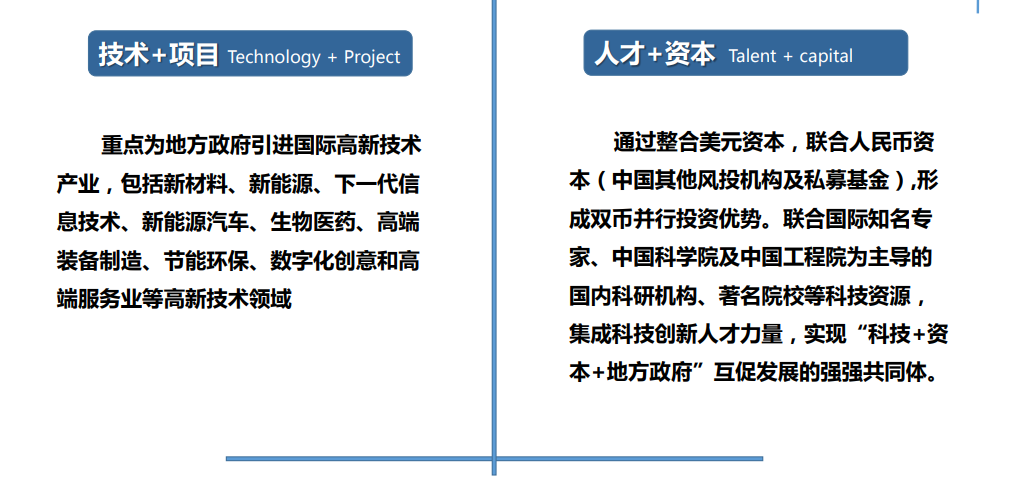 技术+项目 Technology + Project

重点为地方政府引进国际高新技术产业，包括新材料、新能源、下一代信息技术、新能源汽车、生物医药、高端装备制造、节能环保、数字化创意和高端服务业等高新技术领域

人才+资本 Talent + capital

通过整合美元资本，联合人民币资本（中国其他风投机构及私募基金），形成双币并行投资优势。联合国际知名专家、中国科学院及中国工程院为主导的国内科研机构、著名院校等科技资源，集成科技创新人才力量，实现“科技+资本+地方政府”互促发展的强强共同体。